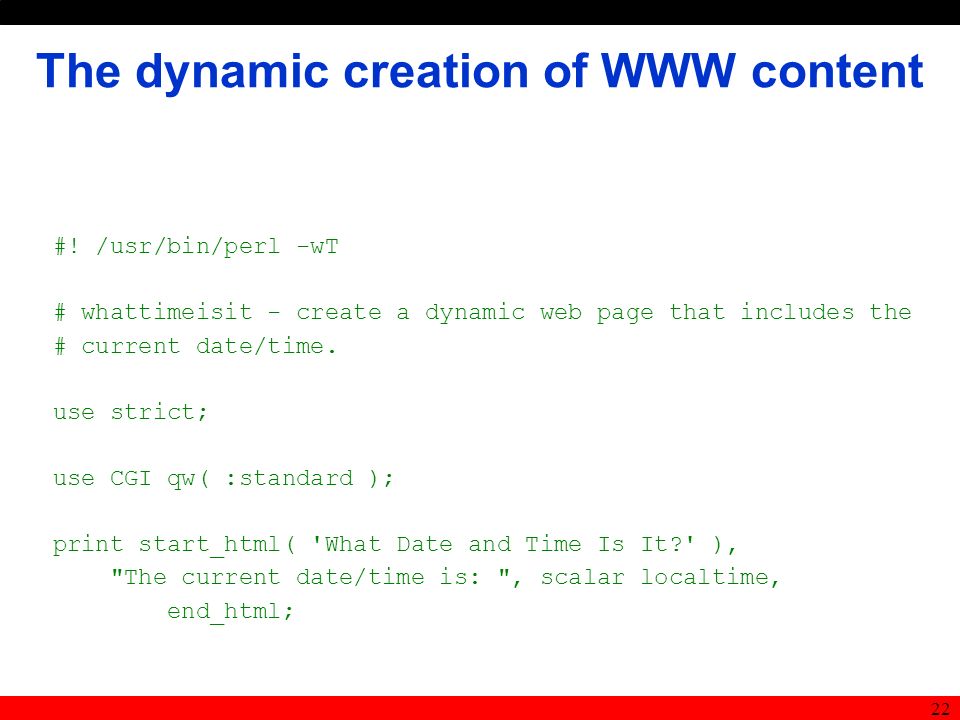 The dynamic creation of WWW content

#! /usr/bin/perl -wT

# whattimeisit - create a dynamic web page that includes the
# current date/time.

use strict;

use CGI qw( :standard );

print start_html( 'What Date and Time Is It?' ),
    "The current date/time is: ", scalar localtime,
        end_html;

22